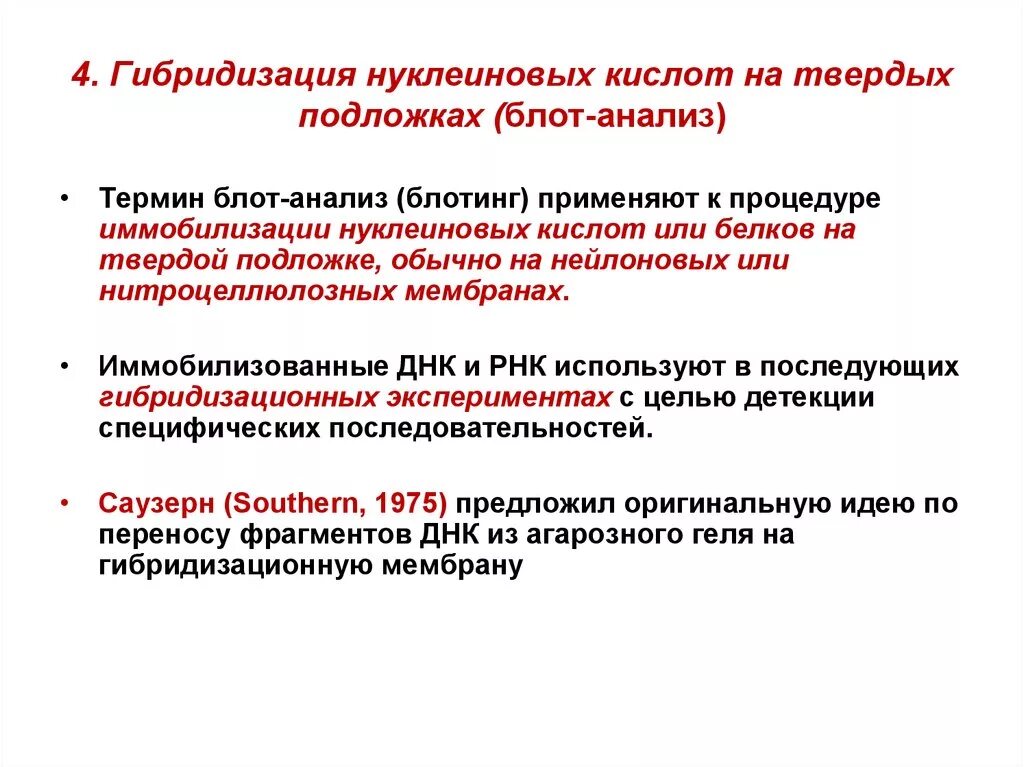 4. Гибридизация нуклеиновых кислот на твердых подложках (блот-анализ)

• Термин блот-анализ (блотинг) применяют к процедуре иммобилизации нуклеиновых кислот или белков на твердой подложке, обычно на нейлоновых или нитроцеллюлозных мембранах.

• Иммобилизованные ДНК и РНК используют в последующих гибридизационных экспериментах с целью детекции специфических последовательностей.

• Саузерн (Southern, 1975) предложил оригинальную идею по переносу фрагментов ДНК из агарозного геля на гибридизационную мембрану